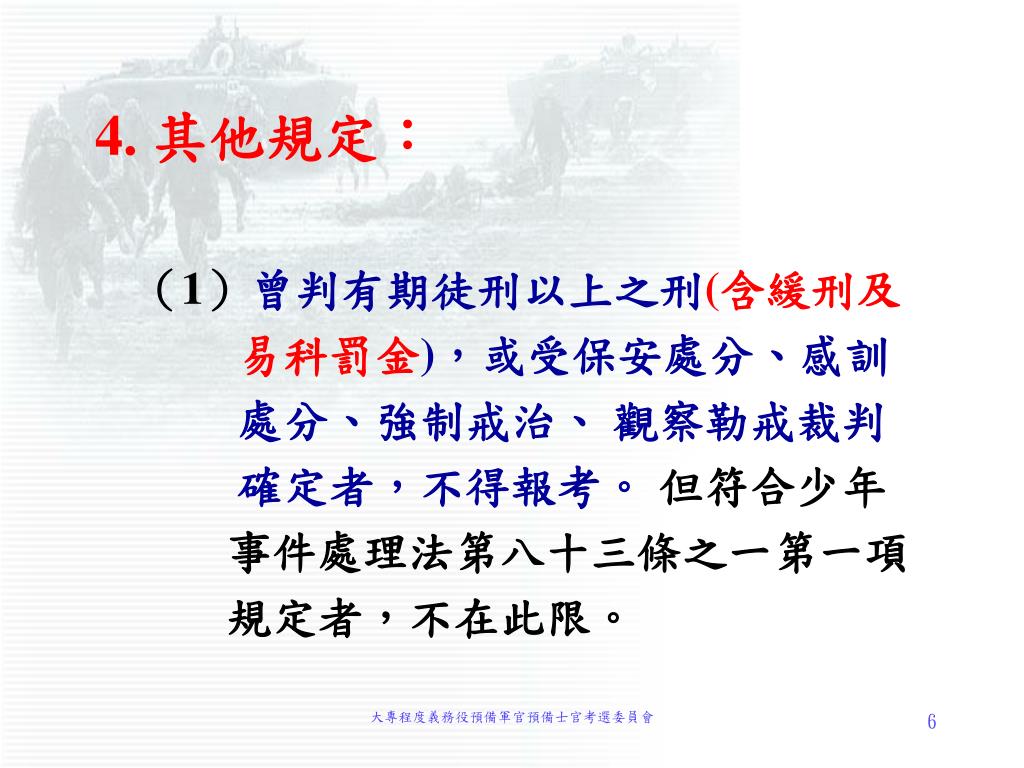 4. 其他規定：

（1）曾判有期徒刑以上之刑(含緩刑及易科罰金)，或受保安處分、感訓處分、強制戒治、 觀察勒戒裁判確定者，不得報考。 但符合少年事件處理法第八十三條之一第一項規定者，不在此限。

大專程度義務役預備軍官預備士官考選委員會

6